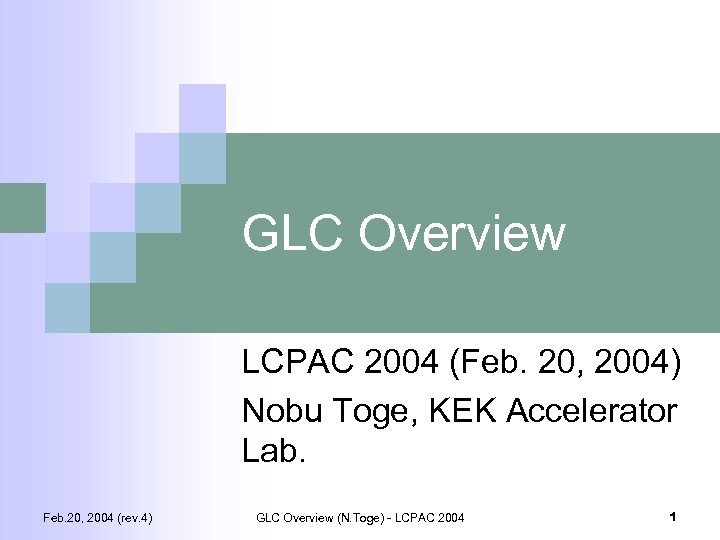 GLC Overview

LCPAC 2004 (Feb. 20, 2004)

Nobu Toge, KEK Accelerator Lab.

Feb.20, 2004 (rev.4)

GLC Overview (N.Toge) - LCPAC 2004

1